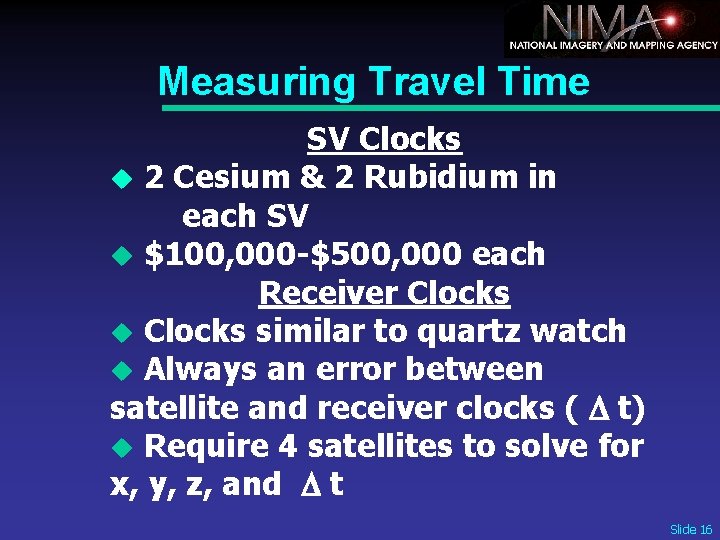 NIMA
NATIONAL IMAGERY AND MAPPING AGENCY

Measuring Travel Time

SV Clocks

◆ 2 Cesium & 2 Rubidium in each SV

◆ \$100,000-\$500,000 each

Receiver Clocks

◆ Clocks similar to quartz watch

◆ Always an error between satellite and receiver clocks ( $\Delta$ t)

◆ Require 4 satellites to solve for x, y, z, and $\Delta$ t

Slide 16